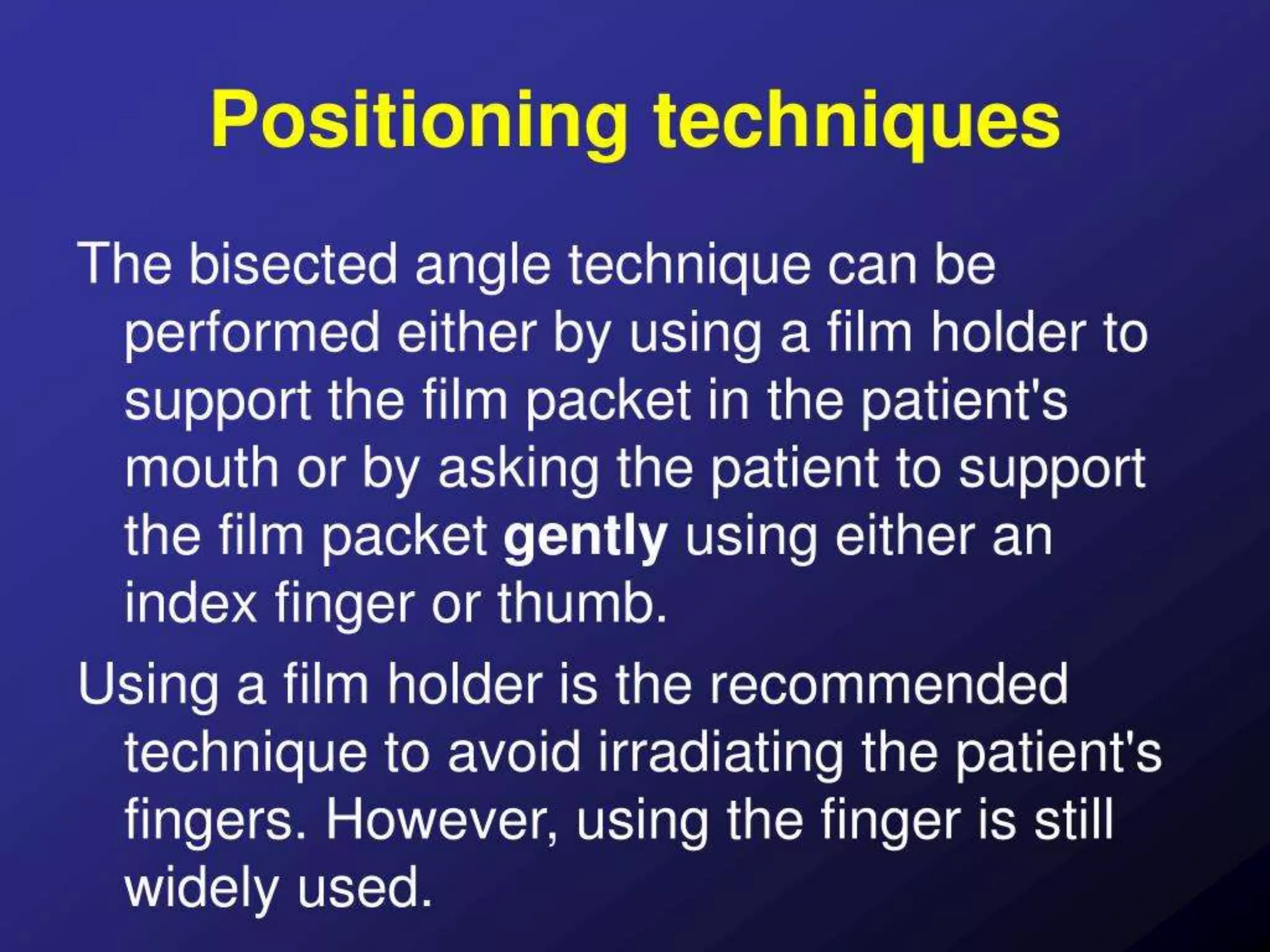 Positioning techniques

The bisected angle technique can be performed either by using a film holder to support the film packet in the patient's mouth or by asking the patient to support the film packet gently using either an index finger or thumb.

Using a film holder is the recommended technique to avoid irradiating the patient's fingers. However, using the finger is still widely used.